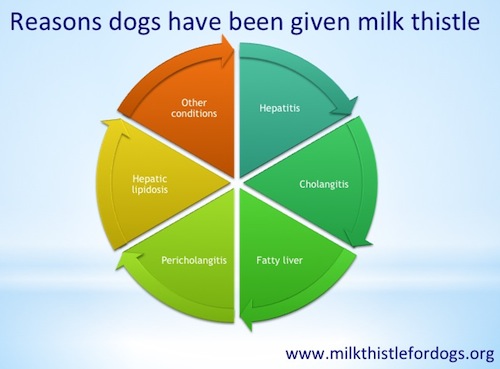 Reasons dogs have been given milk thistle

Hepatitis

Cholangitis

Fatty liver

Pericholangitis

Hepatic lipidosis

Other conditions

www.milkthistlefordogs.org